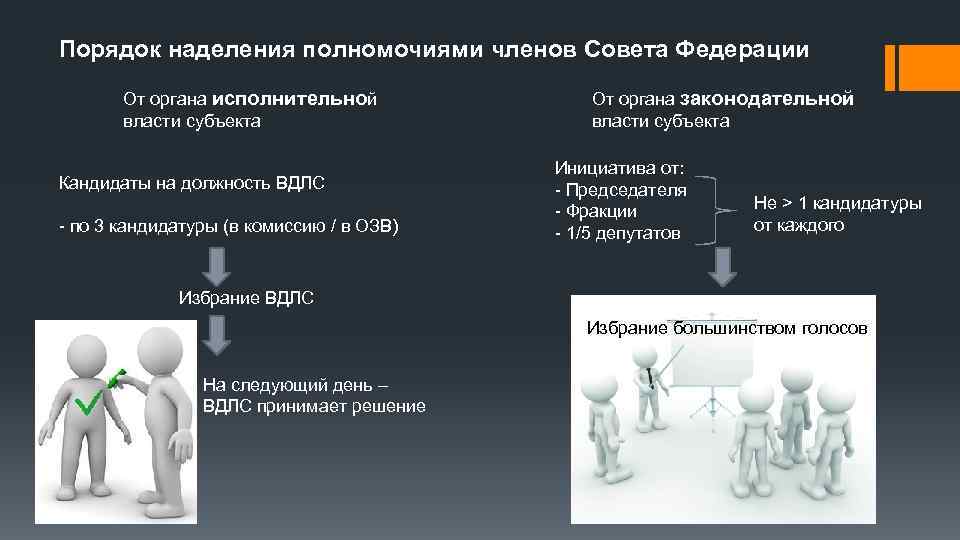 Порядок наделения полномочиями членов Совета Федерации

От органа исполнительной власти субъекта

Кандидаты на должность ВДЛС

- по 3 кандидатуры (в комиссию / в ОЗВ)

Избрание ВДЛС

На следующий день – ВДЛС принимает решение

От органа законодательной власти субъекта

Инициатива от:
- Председателя
- Фракции
- 1/5 депутатов

Не > 1 кандидатуры от каждого

Избрание большинством голосов